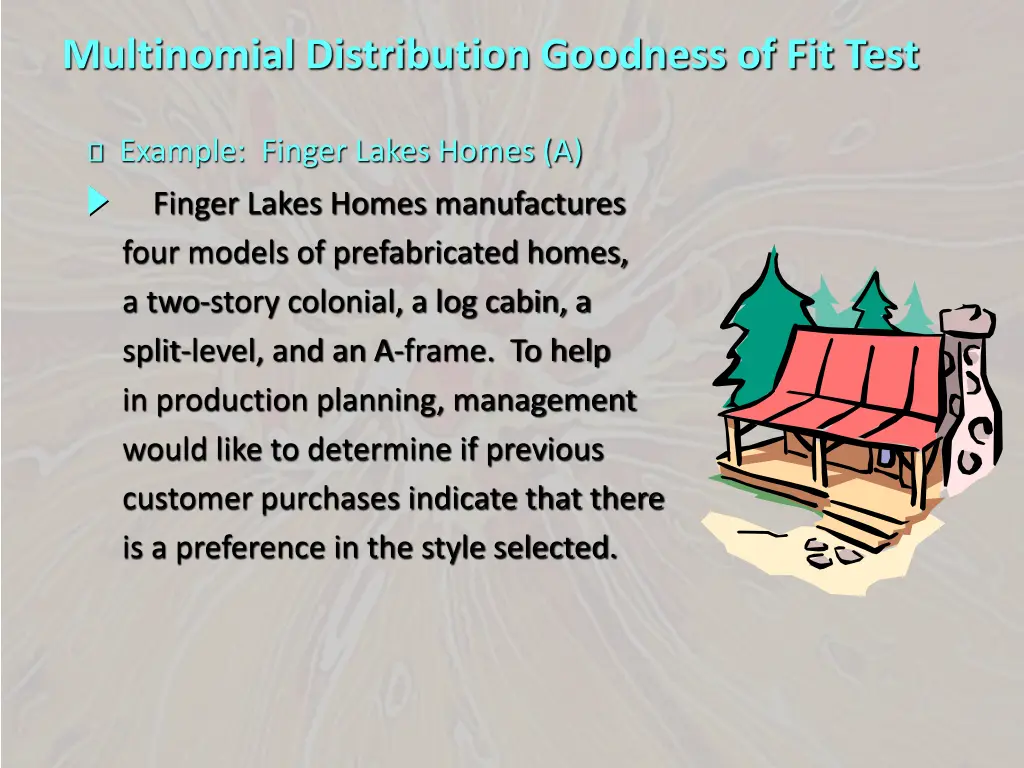 Multinomial Distribution Goodness of Fit Test

Example: Finger Lakes Homes (A)

Finger Lakes Homes manufactures four models of prefabricated homes, a two-story colonial, a log cabin, a split-level, and an A-frame. To help in production planning, management would like to determine if previous customer purchases indicate that there is a preference in the style selected.